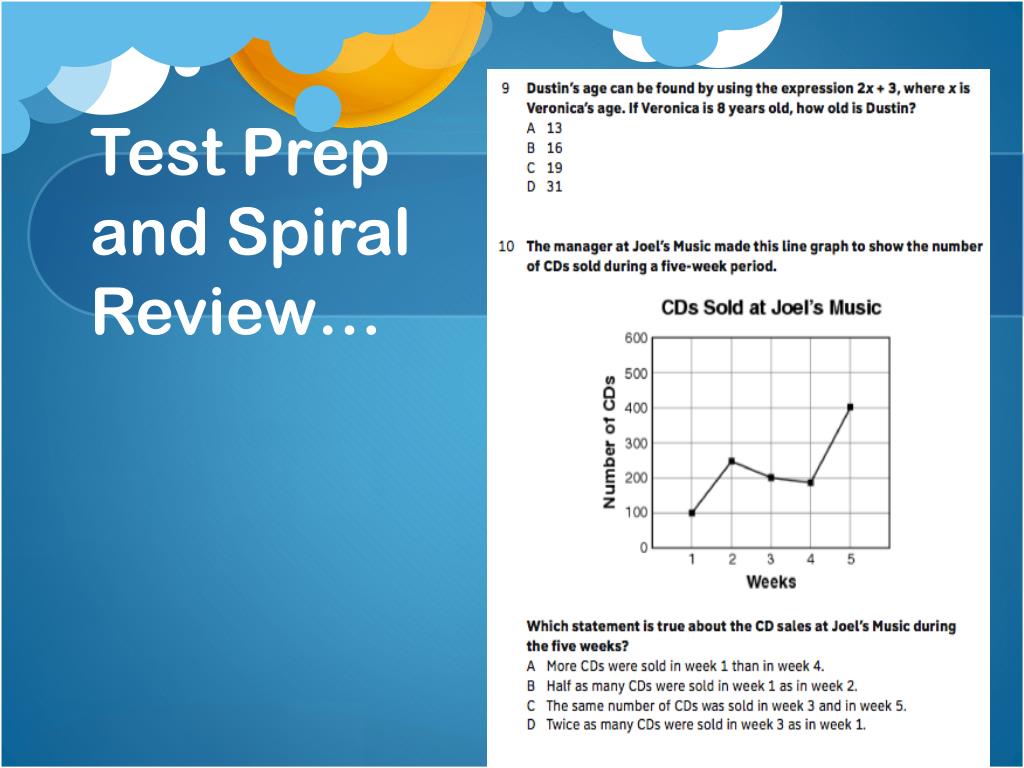 Test Prep and Spiral Review…

9 Dustin's age can be found by using the expression $2x + 3$, where $x$ is Veronica's age. If Veronica is 8 years old, how old is Dustin?
A 13
B 16
C 19
D 31

10 The manager at Joel's Music made this line graph to show the number of CDs sold during a five-week period.

CDs Sold at Joel's Music

Number of CDs
600
500
400
300
200
100
0
1 2 3 4 5
Weeks

Which statement is true about the CD sales at Joel's Music during the five weeks?
A More CDs were sold in week 1 than in week 4.
B Half as many CDs were sold in week 1 as in week 2.
C The same number of CDs was sold in week 3 and in week 5.
D Twice as many CDs were sold in week 3 as in week 1.